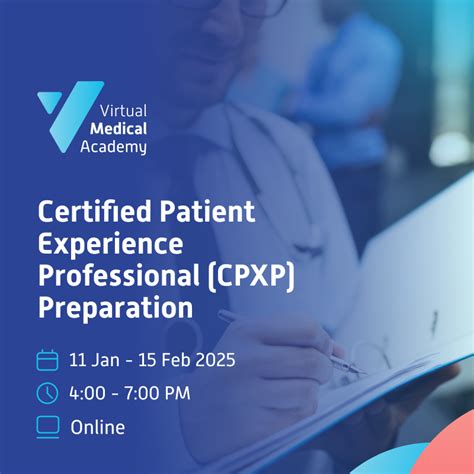 Virtual
Medical
Academy

Certified Patient Experience Professional (CPXP) Preparation

11 Jan - 15 Feb 2025

4:00 - 7:00 PM

Online